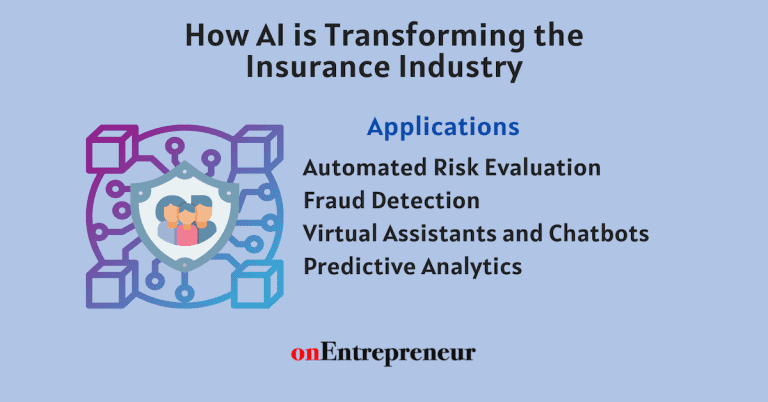 How AI is Transforming the Insurance Industry

Applications

Automated Risk Evaluation
Fraud Detection
Virtual Assistants and Chatbots
Predictive Analytics

onEntrepreneur